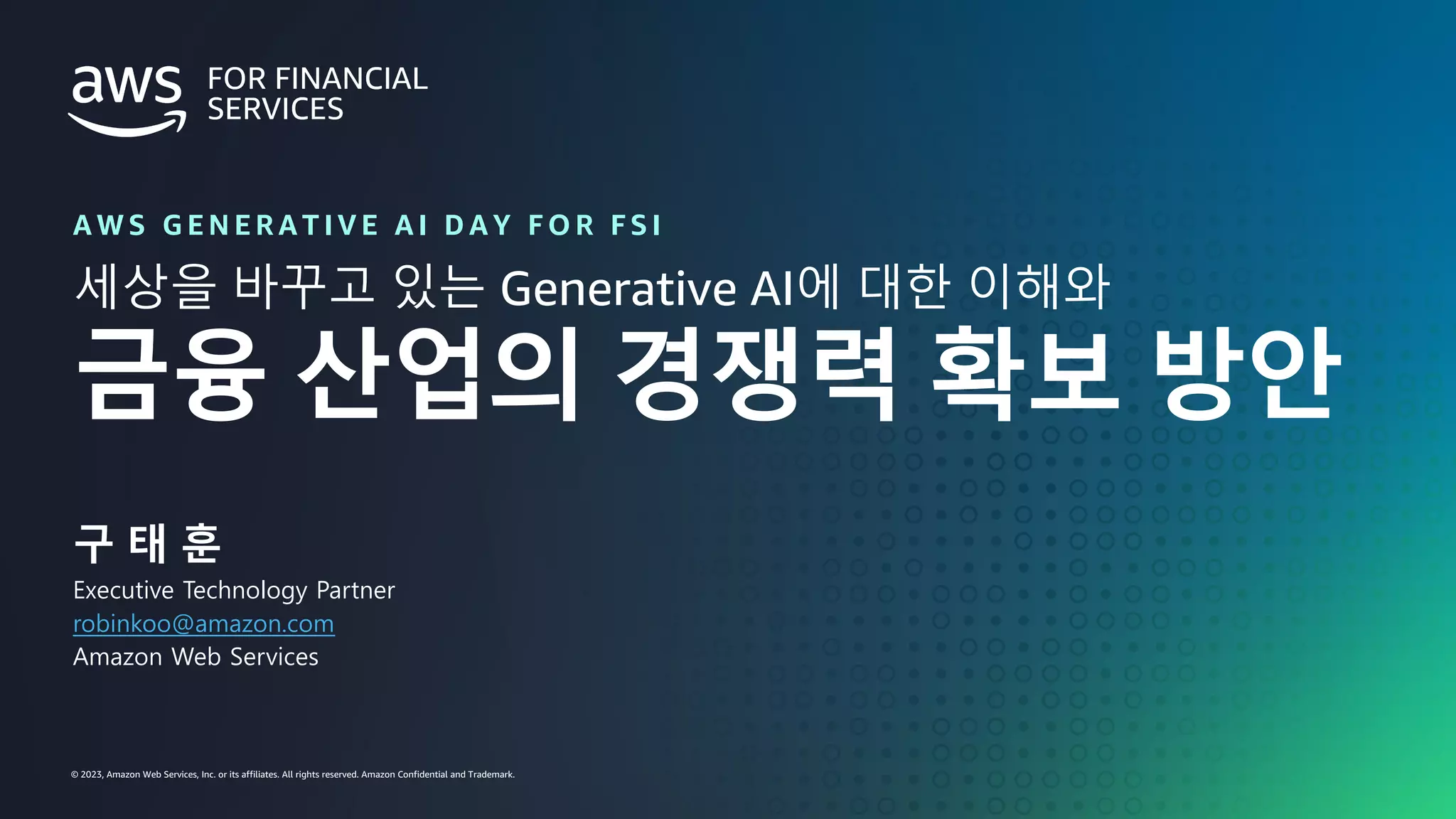 aws FOR FINANCIAL SERVICES

AWS GENERATIVE AI DAY FOR FSI

세상을 바꾸고 있는 Generative AI에 대한 이해와

금융 산업의 경쟁력 확보 방안

구 태 훈

Executive Technology Partner

robinkoo@amazon.com

Amazon Web Services

© 2023, Amazon Web Services, Inc. or its affiliates. All rights reserved. Amazon Confidential and Trademark.